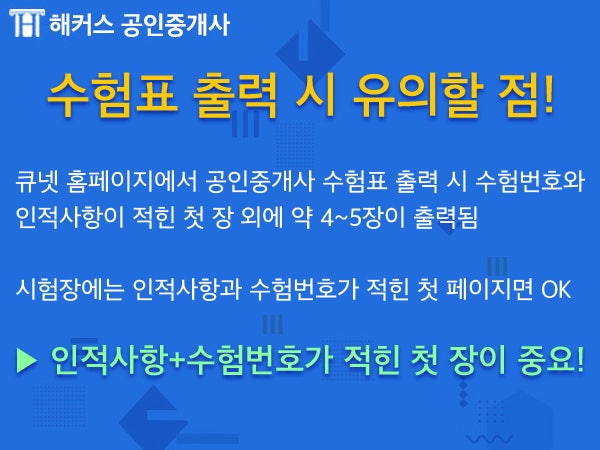 해커스 공인중개사

수험표 출력 시 유의할 점!

큐넷 홈페이지에서 공인중개사 수험표 출력 시 수험번호와 인적사항이 적힌 첫 장 외에 약 4~5장이 출력됨

시험장에는 인적사항과 수험번호가 적힌 첫 페이지면 OK

▶ 인적사항+수험번호가 적힌 첫 장이 중요!